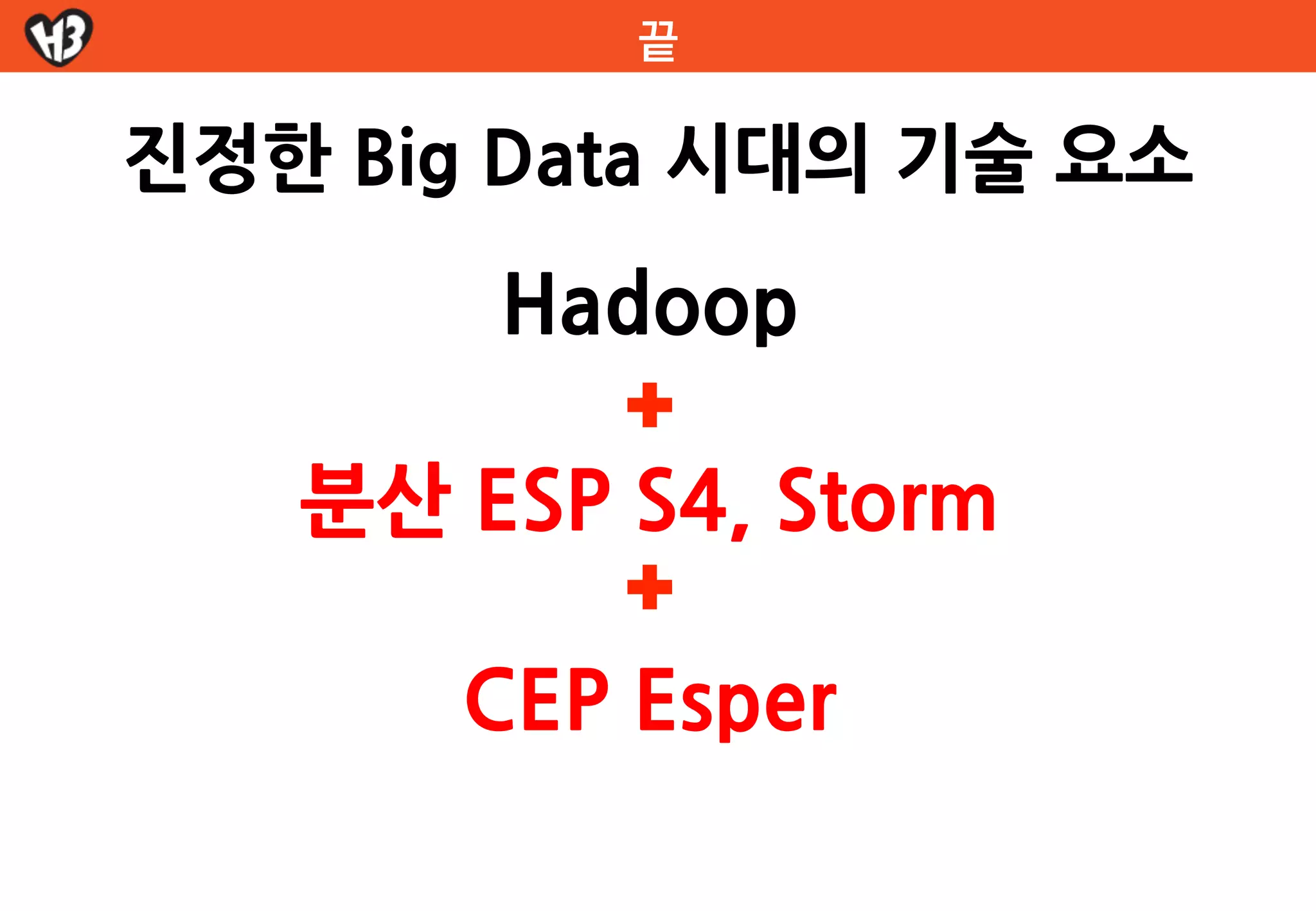 H3

끝

진정한 Big Data 시대의 기술 요소

Hadoop

+

분산 ESP S4, Storm

+

CEP Esper